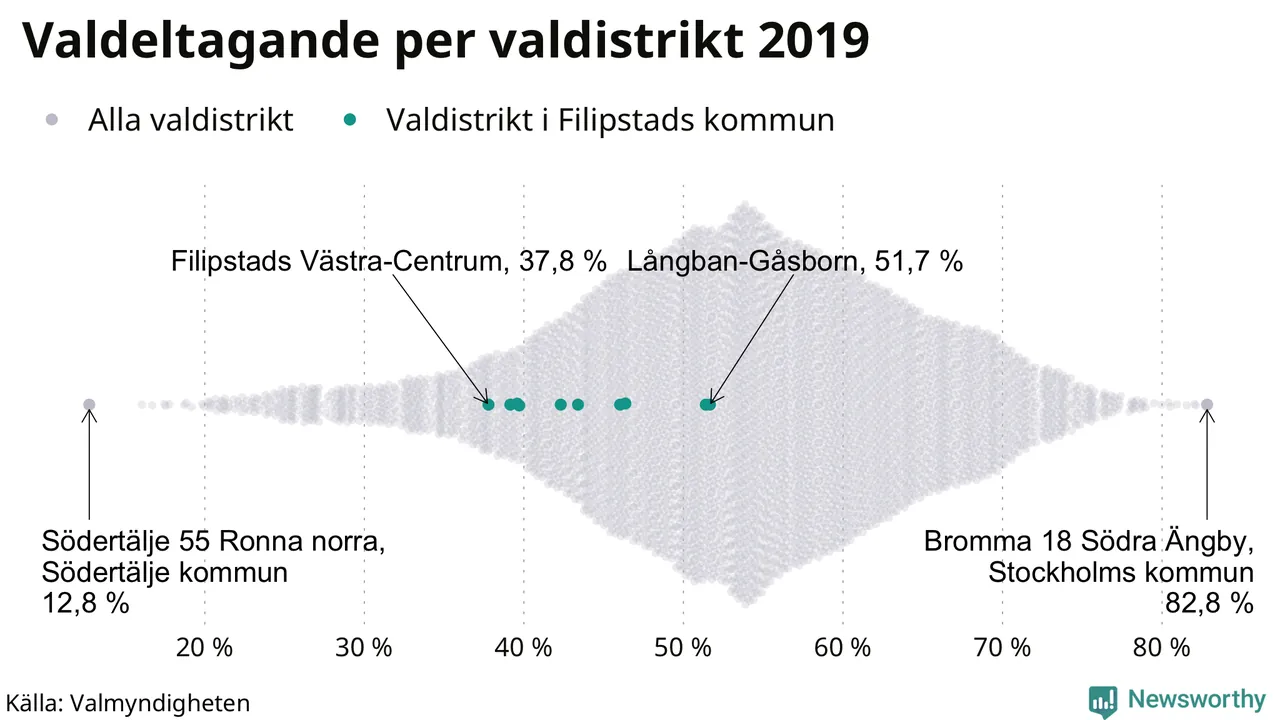 Valdeltagande per valdistrikt 2019

Alla valdistrikt   Valdistrikt i Filipstads kommun

Filipstads Västra-Centrum, 37,8 %

Långban-Gåsborn, 51,7 %

Södertälje 55 Ronna norra, Södertälje kommun 12,8 %

Bromma 18 Södra Ängby, Stockholms kommun 82,8 %

20 %   30 %   40 %   50 %   60 %   70 %   80 %

Källa: Valmyndigheten

Newsworthy